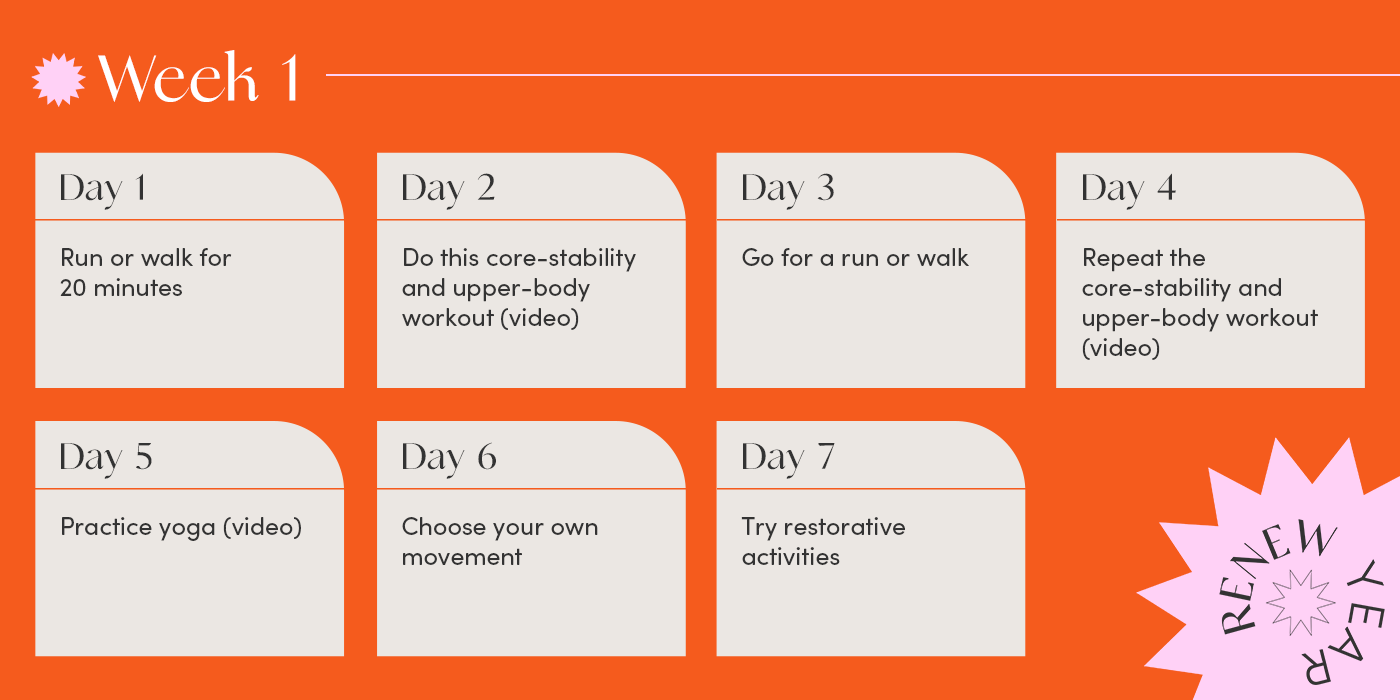 Week 1

Day 1

Run or walk for 20 minutes

Day 2

Do this core-stability and upper-body workout (video)

Day 3

Go for a run or walk

Day 4

Repeat the core-stability and upper-body workout (video)

Day 5

Practice yoga (video)

Day 6

Choose your own movement

Day 7

Try restorative activities

RENEW YEAR